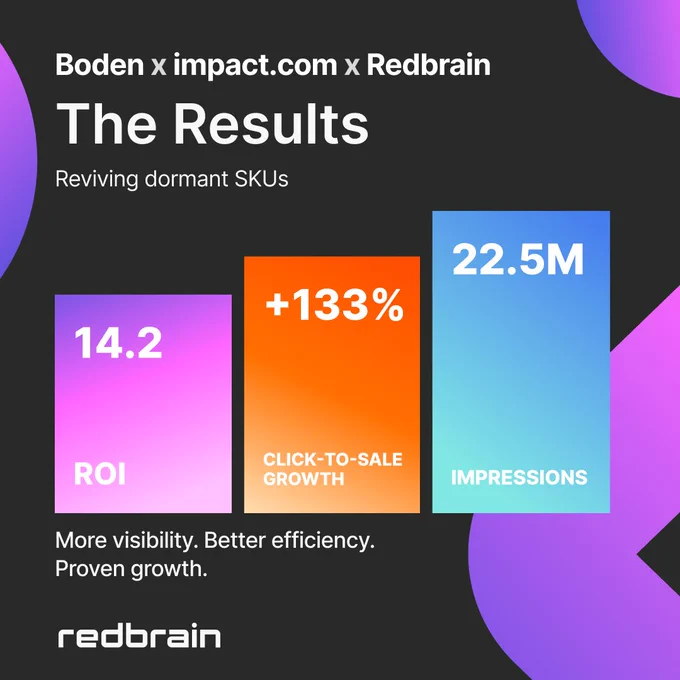 Boden x impact.com x Redbrain

The Results

Reviving dormant SKUs

14.2

ROI

+133%

CLICK-TO-SALE GROWTH

22.5M

IMPRESSIONS

More visibility. Better efficiency. Proven growth.

redbrain